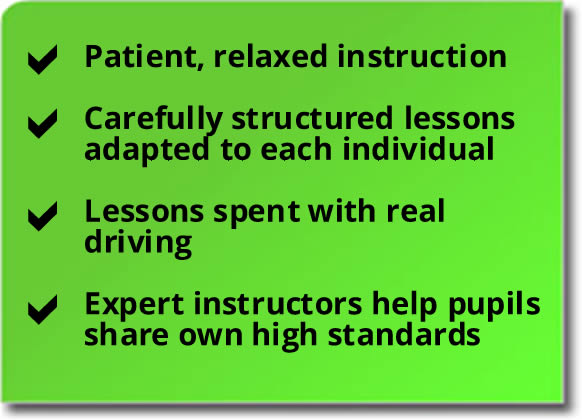 ✔ Patient, relaxed instruction

✔ Carefully structured lessons adapted to each individual

✔ Lessons spent with real driving

✔ Expert instructors help pupils share own high standards